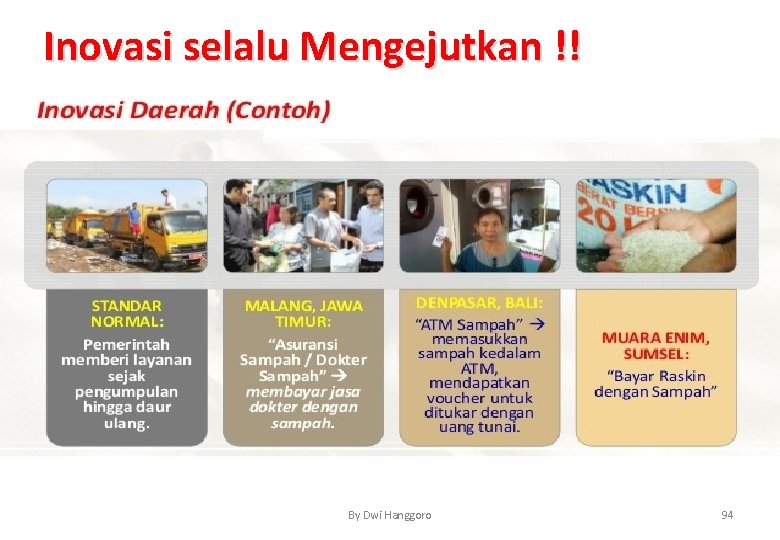 Inovasi selalu Mengejutkan !!

Inovasi Daerah (Contoh)

RASKIN
20

STANDAR NORMAL:
Pemerintah memberi layanan sejak pengumpulan hingga daur ulang.

MALANG, JAWA TIMUR:
"Asuransi Sampah / Dokter Sampah" → membayar jasa dokter dengan sampah.

DENPASAR, BALI:
"ATM Sampah" → memasukkan sampah kedalam ATM, mendapatkan voucher untuk ditukar dengan uang tunai.

MUARA ENIM, SUMSEL:
"Bayar Raskin dengan Sampah"

By Dwi Hanggoro

94